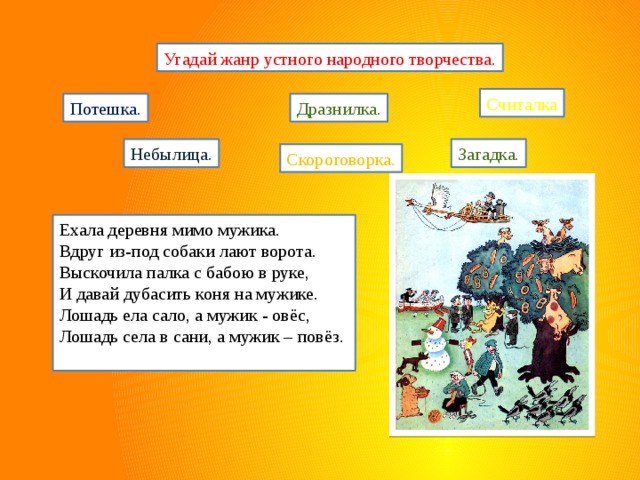 Угадай жанр устного народного творчества.

Потешка.

Дразнилка.

Считалка

Небылица.

Скороговорка.

Загадка.

Ехала деревня мимо мужика.
Вдруг из-под собаки лают ворота.
Выскочила палка с бабою в руке,
И давай дубасить коня на мужике.
Лошадь ела сало, а мужик - овёс,
Лошадь села в сани, а мужик – повёз.